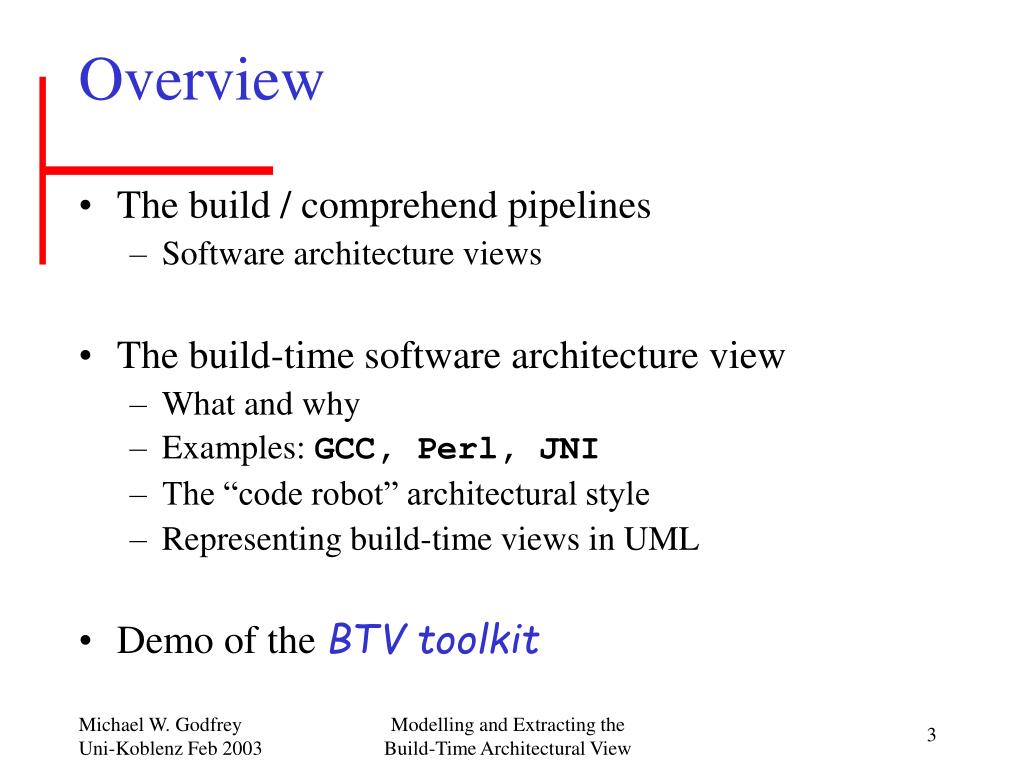 Overview

• The build / comprehend pipelines
– Software architecture views

• The build-time software architecture view
– What and why
– Examples: GCC, Perl, JNI
– The “code robot” architectural style
– Representing build-time views in UML

• Demo of the BTV toolkit

Michael W. Godfrey
Uni-Koblenz Feb 2003

Modelling and Extracting the
Build-Time Architectural View

3